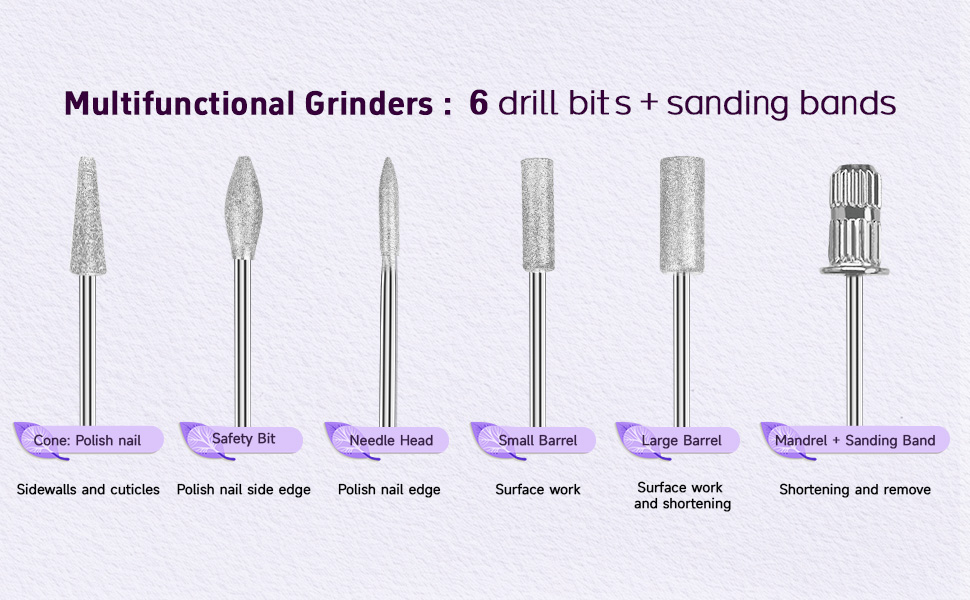 Multifunctional Grinders : 6 drill bits + sanding bands

Cone: Polish nail
Sidewalls and cuticles

Safety Bit
Polish nail side edge

Needle Head
Polish nail edge

Small Barrel
Surface work

Large Barrel
Surface work and shortening

Mandrel + Sanding Band
Shortening and remove